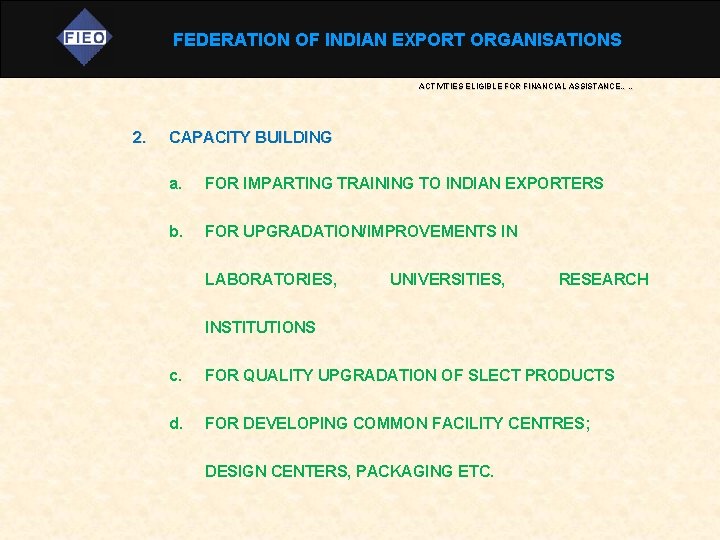 FIEO

FEDERATION OF INDIAN EXPORT ORGANISATIONS

ACTIVITIES ELIGIBLE FOR FINANCIAL ASSISTANCE.. ..

2. CAPACITY BUILDING

a. FOR IMPARTING TRAINING TO INDIAN EXPORTERS

b. FOR UPGRADATION/IMPROVEMENTS IN LABORATORIES, UNIVERSITIES, RESEARCH INSTITUTIONS

c. FOR QUALITY UPGRADATION OF SLECT PRODUCTS

d. FOR DEVELOPING COMMON FACILITY CENTRES; DESIGN CENTERS, PACKAGING ETC.